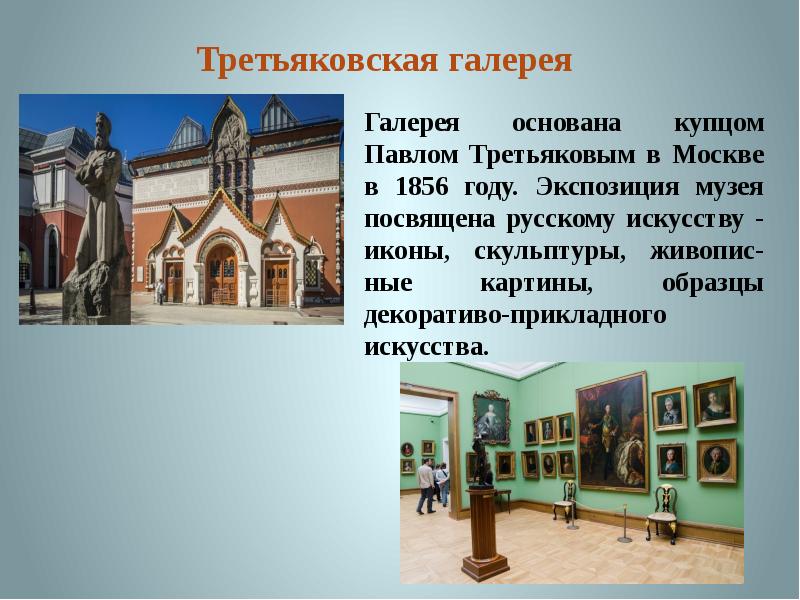 Третьяковская галерея

Галерея основана купцом Павлом Третьяковым в Москве в 1856 году. Экспозиция музея посвящена русскому искусству - иконы, скульптуры, живописные картины, образцы декоративо-прикладного искусства.